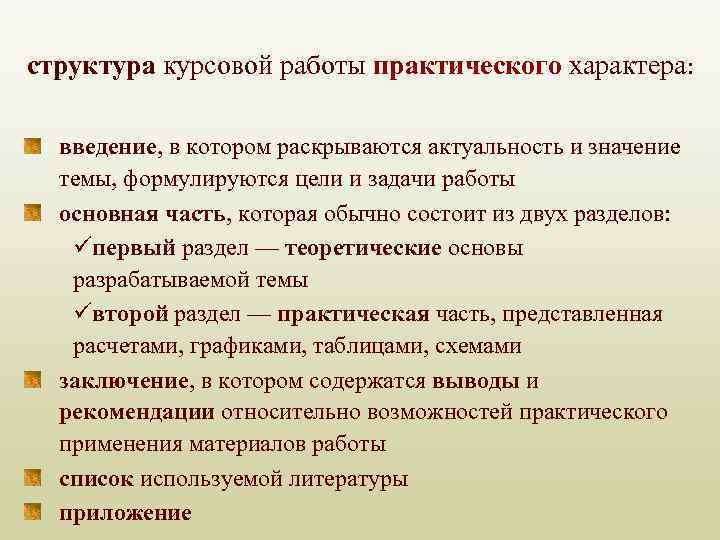 структура курсовой работы практического характера:

введение, в котором раскрываются актуальность и значение темы, формулируются цели и задачи работы

основная часть, которая обычно состоит из двух разделов:

✓первый раздел — теоретические основы разрабатываемой темы

✓второй раздел — практическая часть, представленная расчетами, графиками, таблицами, схемами

заключение, в котором содержатся выводы и рекомендации относительно возможностей практического применения материалов работы

список используемой литературы

приложение